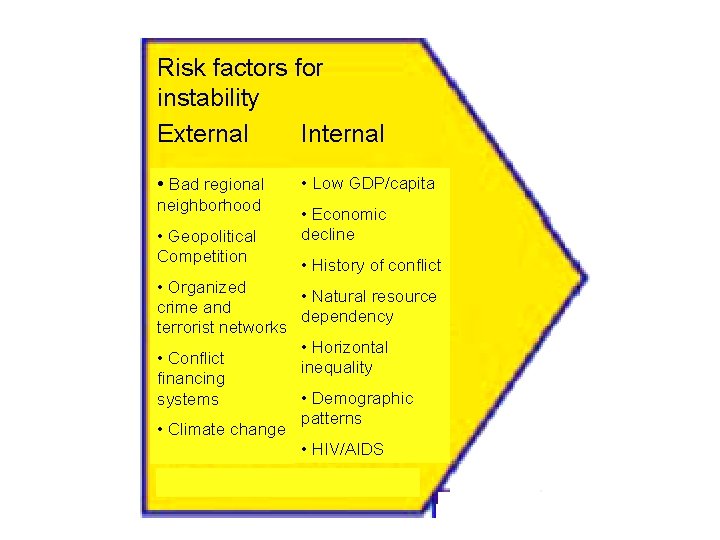 Risk factors for instability

External

• Bad regional neighborhood

• Geopolitical Competition

• Organized crime and terrorist networks

• Conflict financing systems

• Climate change

Internal

• Low GDP/capita

• Economic decline

• History of conflict

• Natural resource dependency

• Horizontal inequality

• Demographic patterns

• HIV/AIDS